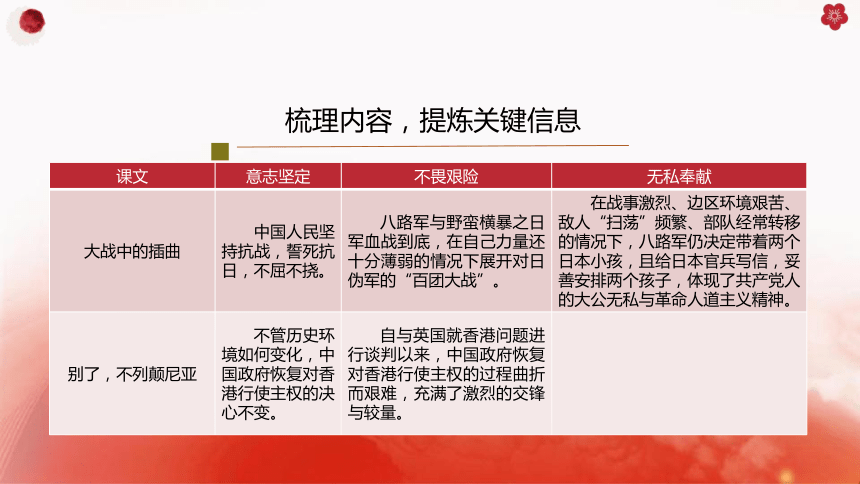 梳理内容，提炼关键信息

| 课文 | 意志坚定 | 不畏艰险 | 无私奉献 |
|---|---|---|---|
| 大战中的插曲 | 中国人民坚持抗战，誓死抗日，不屈不挠。 | 八路军与野蛮横暴之日军血战到底，在自己力量还十分薄弱的情况下展开对日伪军的“百团大战”。 | 在战事激烈、边区环境艰苦、敌人“扫荡”频繁、部队经常转移的情况下，八路军仍决定带着两个日本小孩，且给日本官兵写信，妥善安排两个孩子，体现了共产党人的大公无私与革命人道主义精神。 |
| 别了，不列颠尼亚 | 不管历史环境如何变化，中国政府恢复对香港行使主权的决心不变。 | 自与英国就香港问题进行谈判以来，中国政府恢复对香港行使主权的过程曲折而艰难，充满了激烈的交锋与较量。 | |